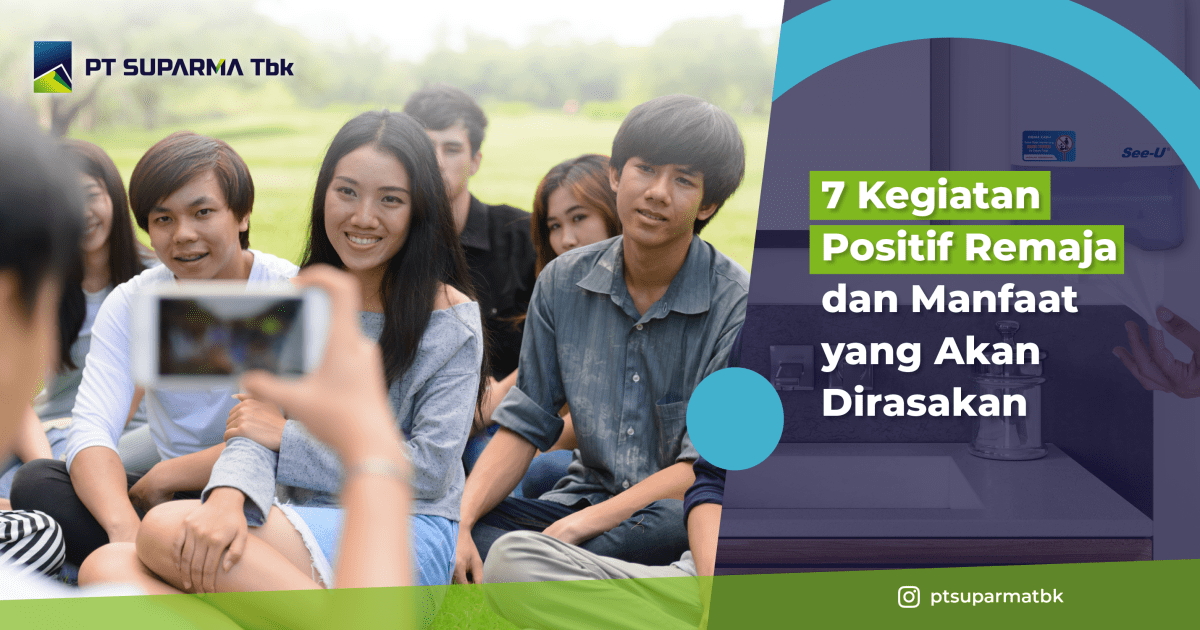 PT SUPARMA Tbk

See-U

7 Kegiatan Positif Remaja dan Manfaat yang Akan Dirasakan

ptsuparmatbk